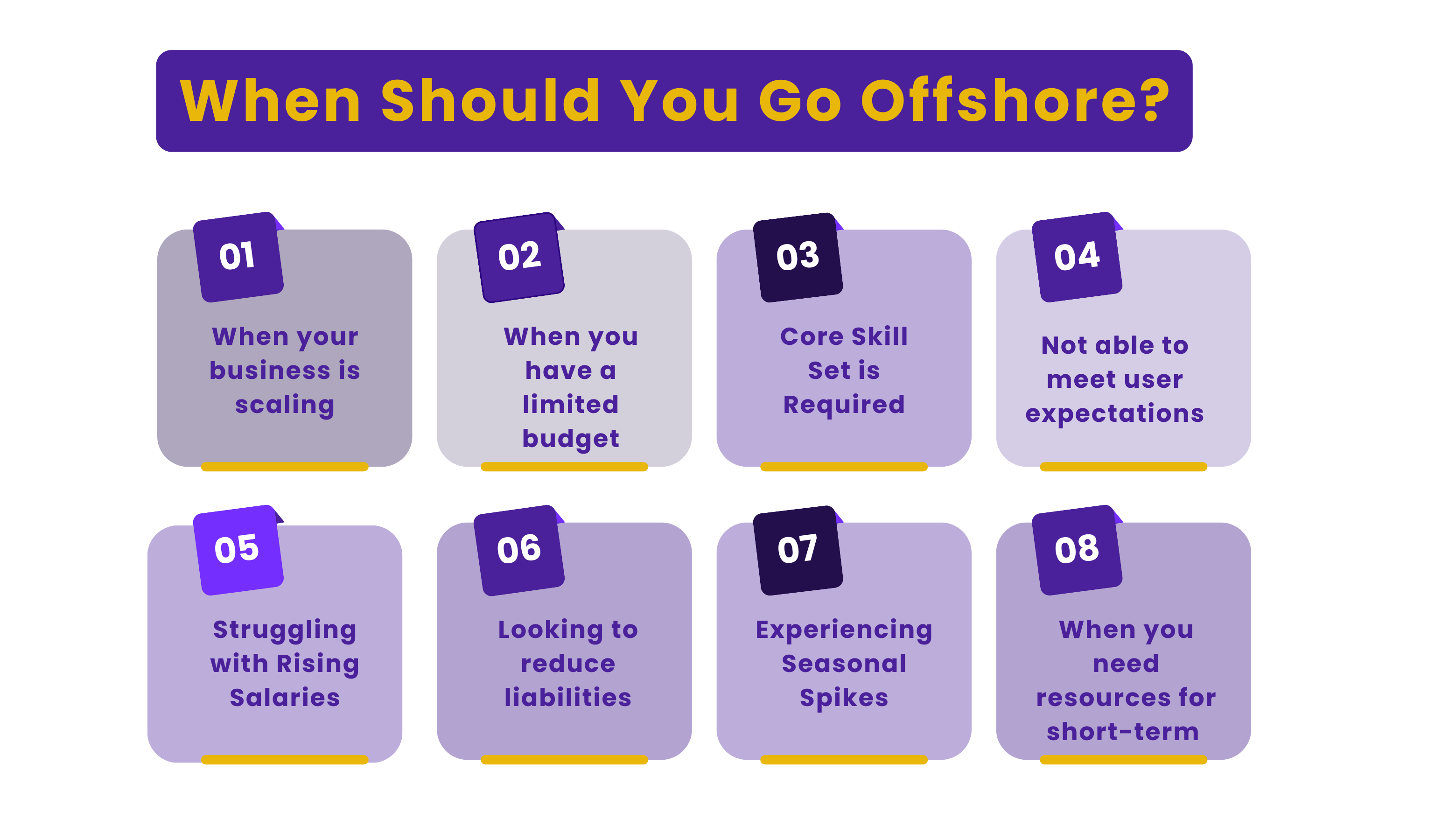 When Should You Go Offshore?

01
When your business is scaling

02
When you have a limited budget

03
Core Skill Set is Required

04
Not able to meet user expectations

05
Struggling with Rising Salaries

06
Looking to reduce liabilities

07
Experiencing Seasonal Spikes

08
When you need resources for short-term